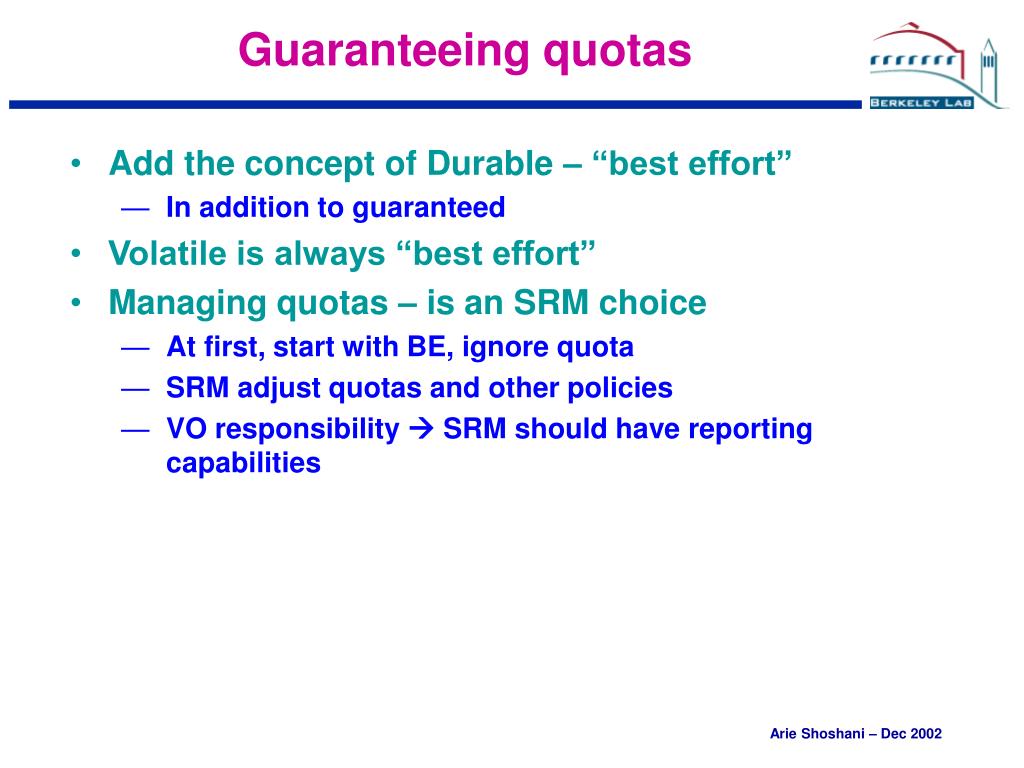 Guaranteeing quotas

BERKELEY LAB

• Add the concept of Durable – “best effort”
— In addition to guaranteed
• Volatile is always “best effort”
• Managing quotas – is an SRM choice
— At first, start with BE, ignore quota
— SRM adjust quotas and other policies
— VO responsibility → SRM should have reporting capabilities

Arie Shoshani – Dec 2002